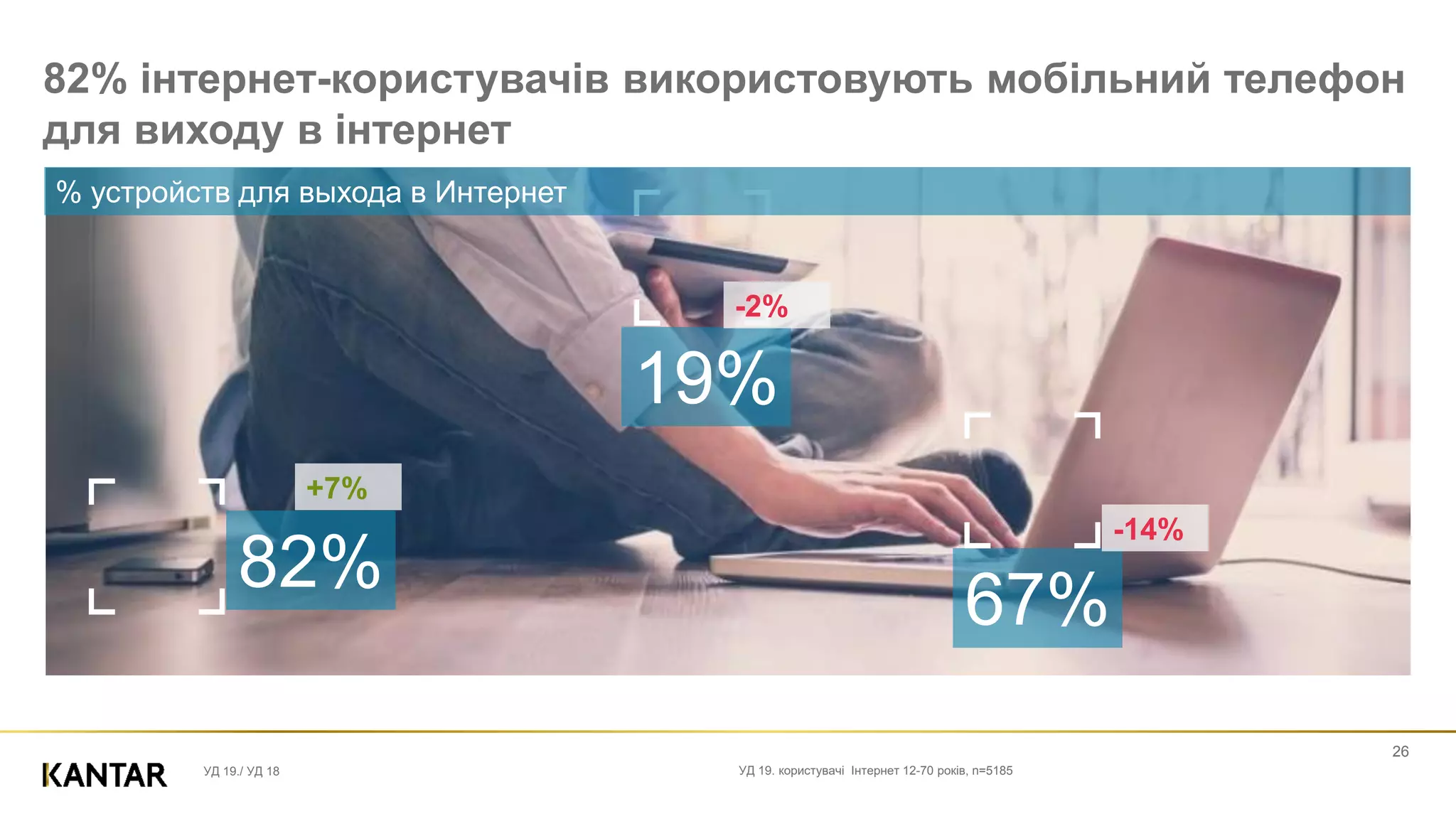 82% інтернет-користувачів використовують мобільний телефон для виходу в інтернет

% устройств для выхода в Интернет

-2%

19%

+7%

82%

-14%

67%

26

KANTAR

УД 19./ УД 18

УД 19. користувачі Інтернет 12-70 років, n=5185